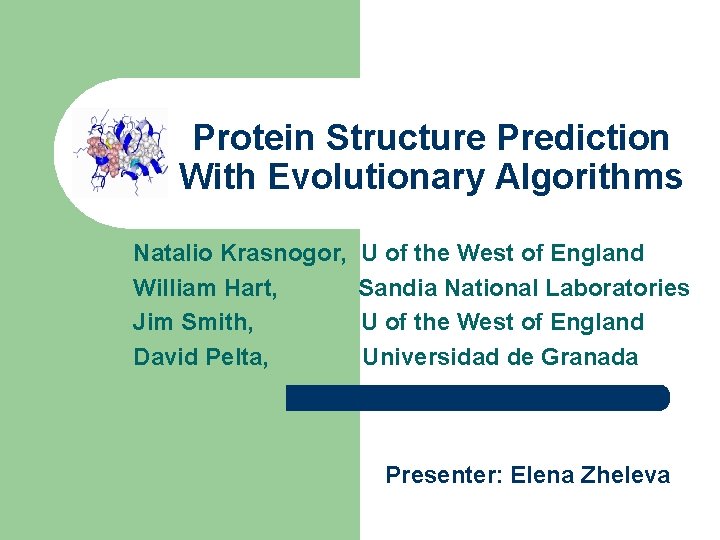 Protein Structure Prediction With Evolutionary Algorithms

Natalio Krasnogor, U of the West of England
William Hart, Sandia National Laboratories
Jim Smith, U of the West of England
David Pelta, Universidad de Granada

Presenter: Elena Zheleva